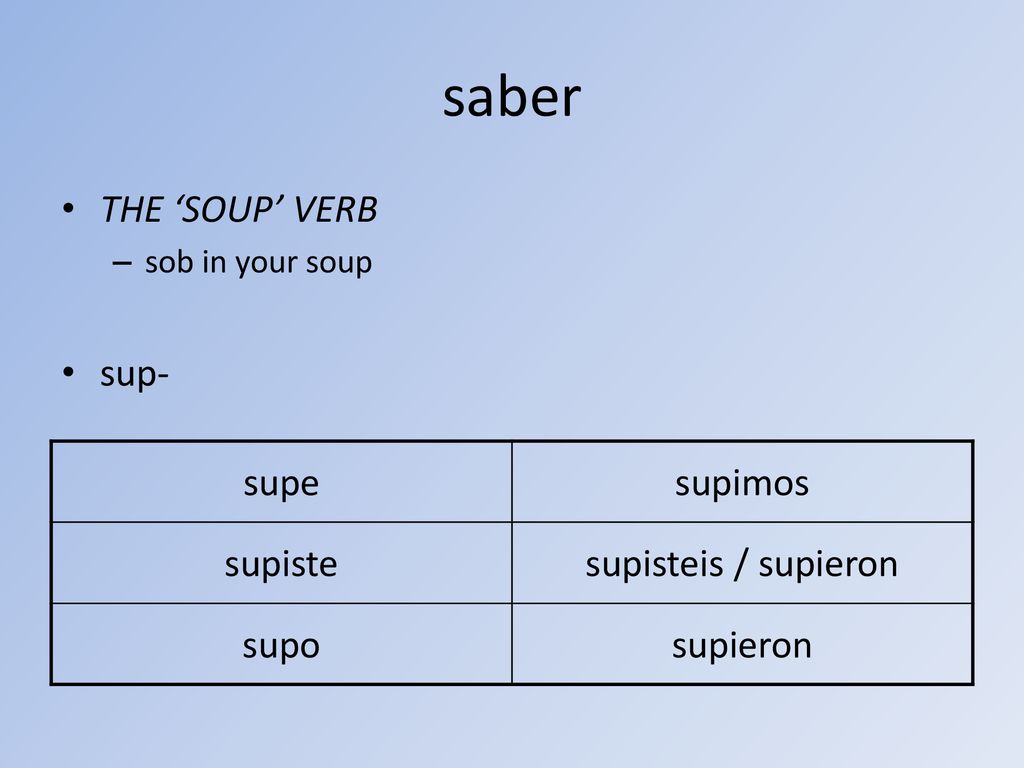 saber

• THE ‘SOUP’ VERB
– sob in your soup

• sup-

| supe | supimos |
|---|---|
| supiste | supisteis / supieron |
| supo | supieron |